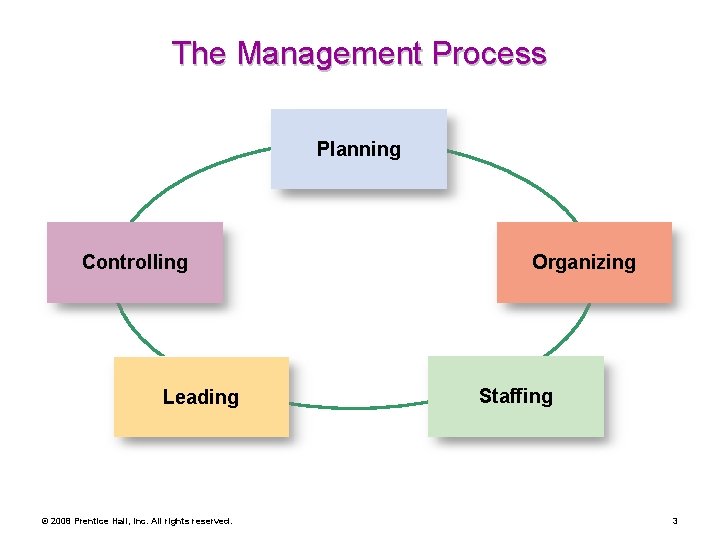 The Management Process

Planning

Organizing

Staffing

Leading

Controlling

© 2008 Prentice Hall, Inc. All rights reserved.

3